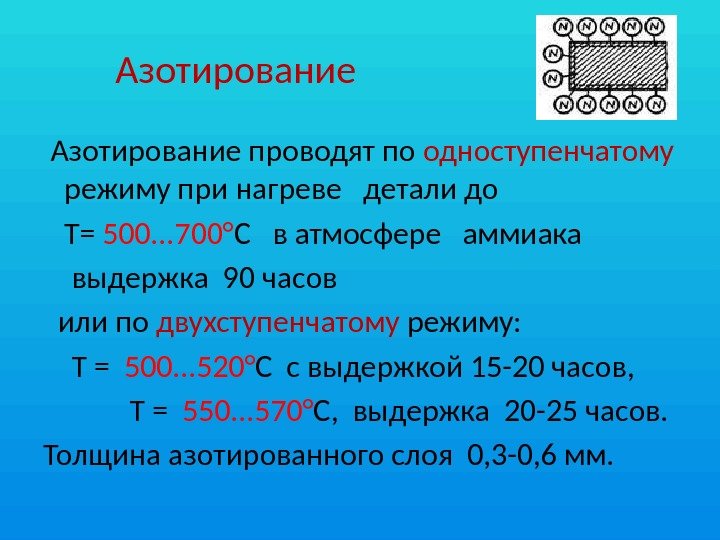 Азотирование

N N N N N
N
N
N N N N N

Азотирование проводят по одноступенчатому режиму при нагреве детали до

Т= 500…700°С в атмосфере аммиака

выдержка 90 часов

или по двухступенчатому режиму:

Т = 500…520°С с выдержкой 15-20 часов,

Т = 550…570°С, выдержка 20-25 часов.

Толщина азотированного слоя 0,3-0,6 мм.